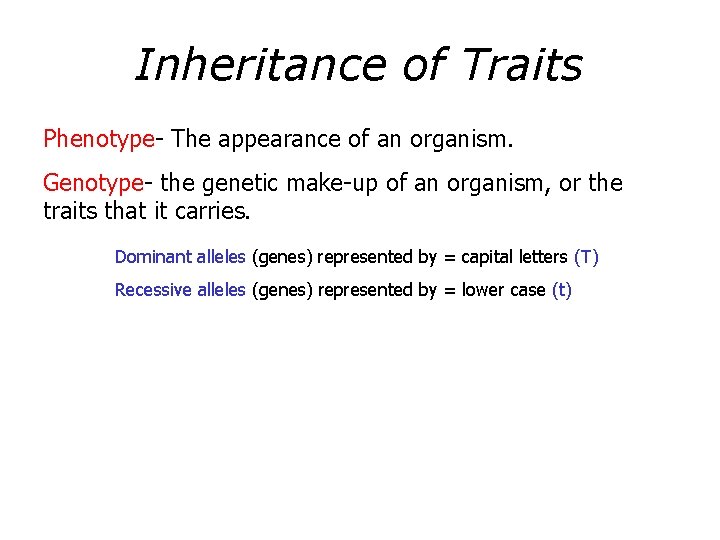 Inheritance of Traits

Phenotype- The appearance of an organism.

Genotype- the genetic make-up of an organism, or the traits that it carries.

Dominant alleles (genes) represented by = capital letters (T)

Recessive alleles (genes) represented by = lower case (t)